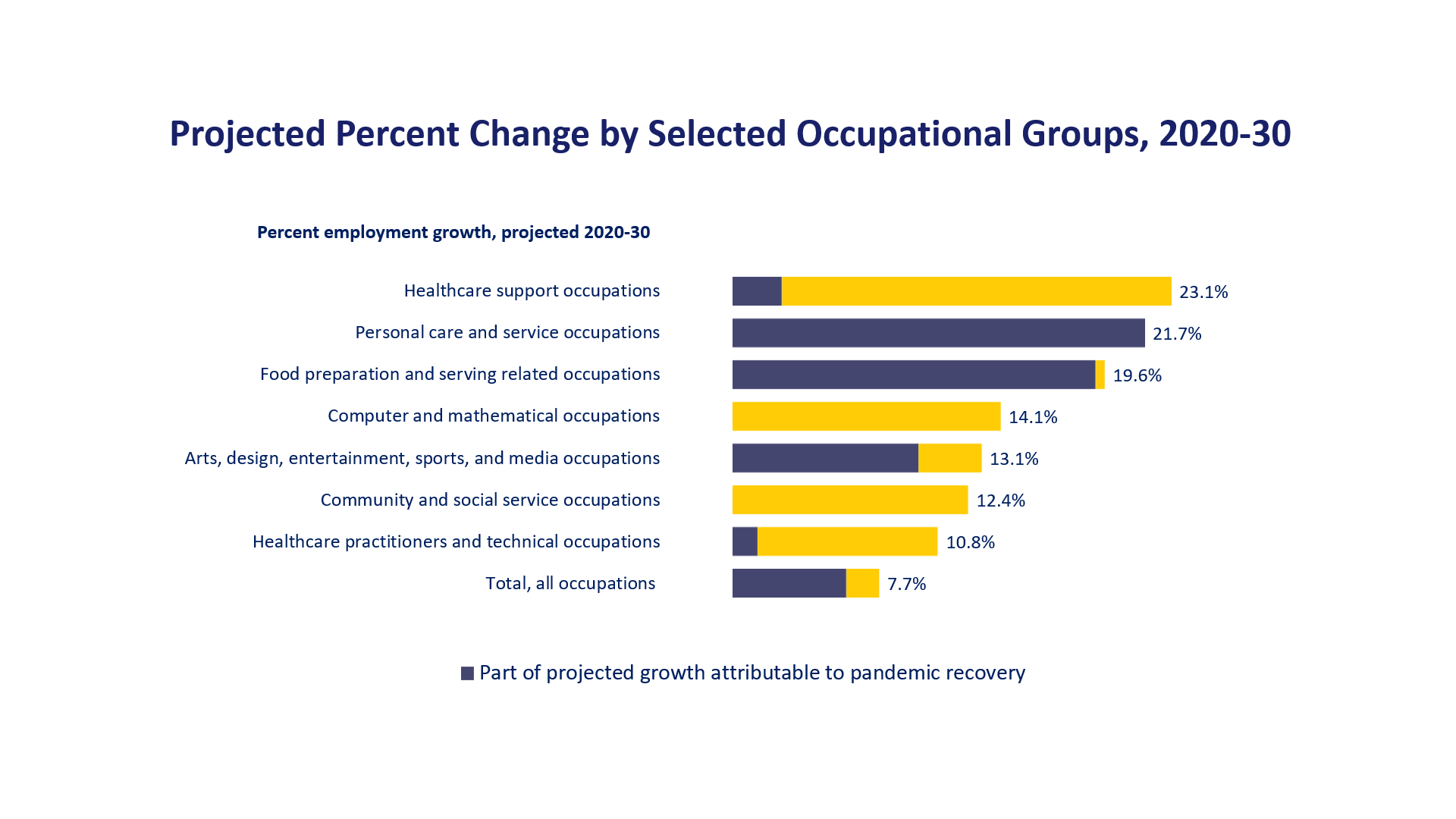 Projected Percent Change by Selected Occupational Groups, 2020-30

Percent employment growth, projected 2020-30

Healthcare support occupations 23.1%

Personal care and service occupations 21.7%

Food preparation and serving related occupations 19.6%

Computer and mathematical occupations 14.1%

Arts, design, entertainment, sports, and media occupations 13.1%

Community and social service occupations 12.4%

Healthcare practitioners and technical occupations 10.8%

Total, all occupations 7.7%

Part of projected growth attributable to pandemic recovery